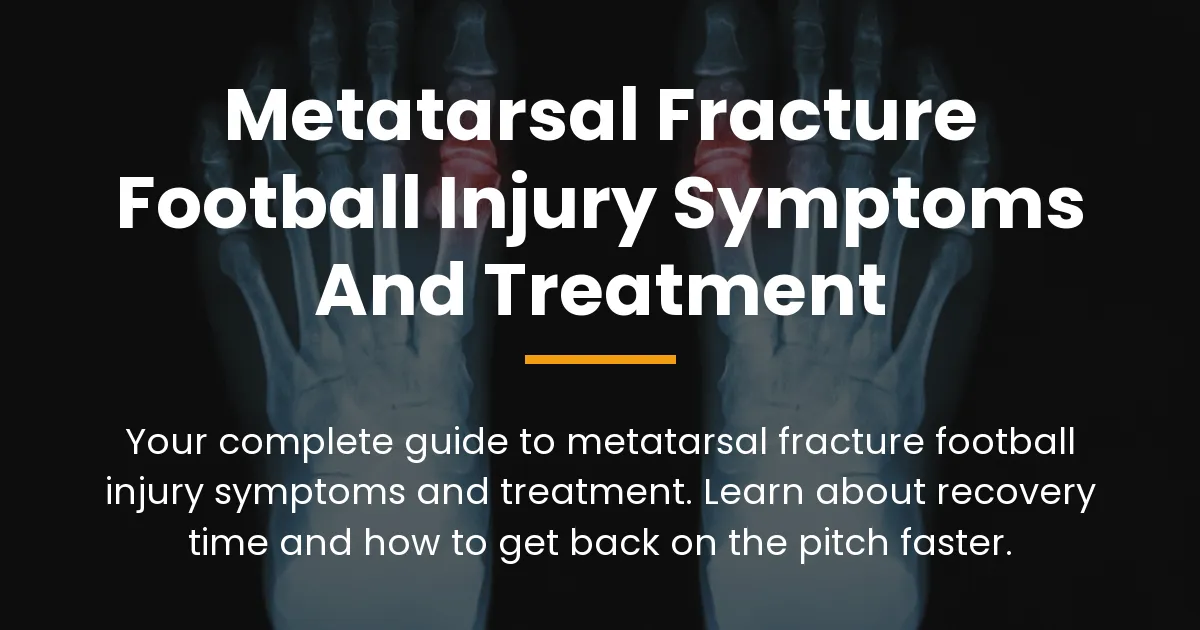 Metatarsal Fracture Football Injury Symptoms And Treatment

Your complete guide to metatarsal fracture football injury symptoms and treatment. Learn about recovery time and how to get back on the pitch faster.